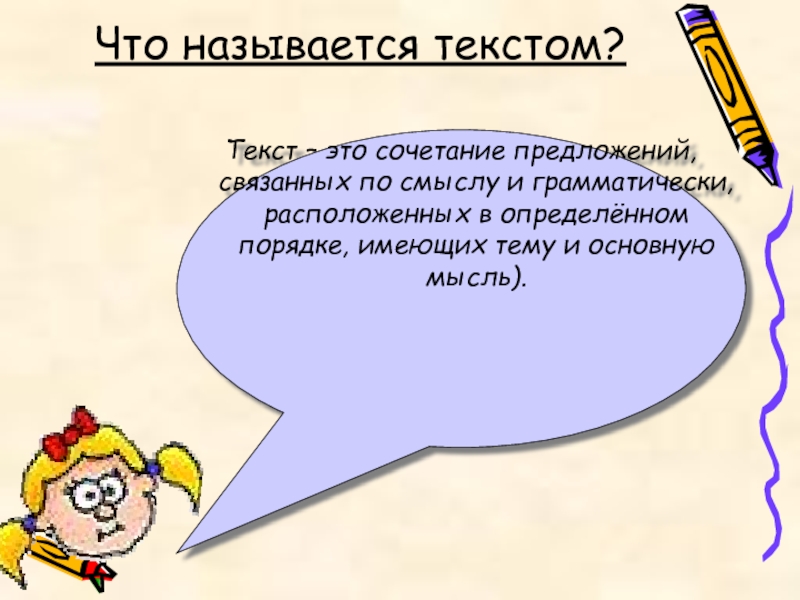 Что называется текстом?

Текст – это сочетание предложений, связанных по смыслу и грамматически, расположенных в определённом порядке, имеющих тему и основную мысль).